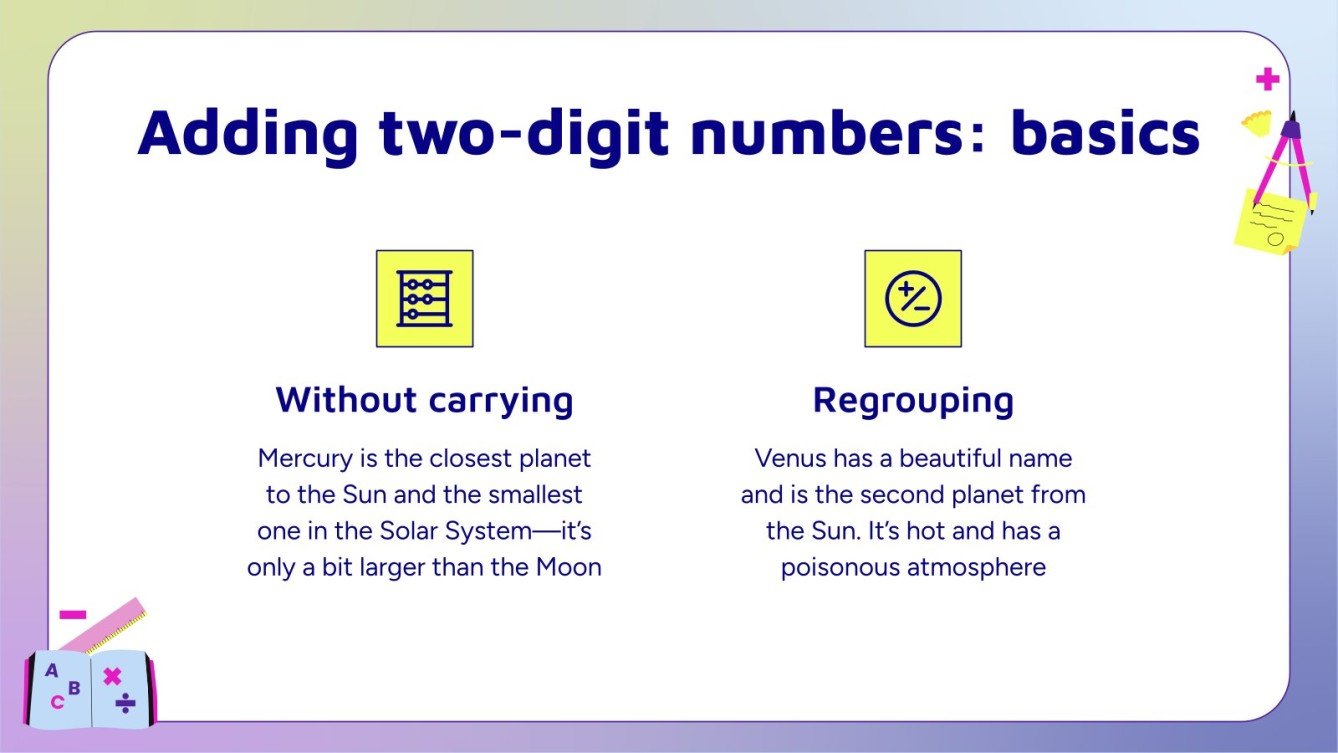 Adding two-digit numbers: basics

Without carrying

Mercury is the closest planet to the Sun and the smallest one in the Solar System—it's only a bit larger than the Moon

Regrouping

Venus has a beautiful name and is the second planet from the Sun. It's hot and has a poisonous atmosphere

A
B
C